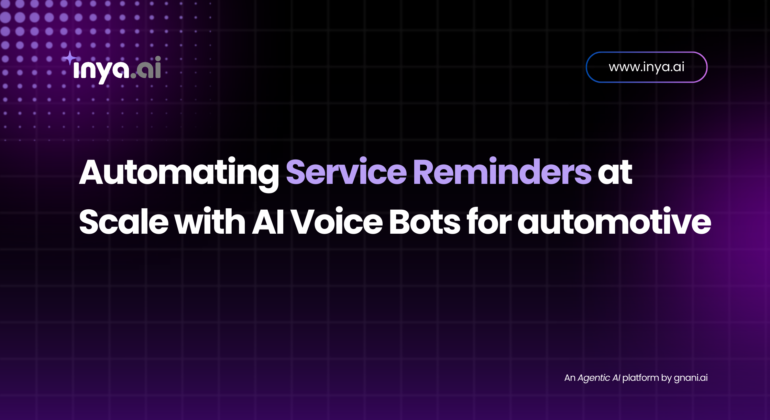 inya.ai

www.inya.ai

Automating Service Reminders at Scale with AI Voice Bots for automotive

An Agentic AI platform by gnani.ai